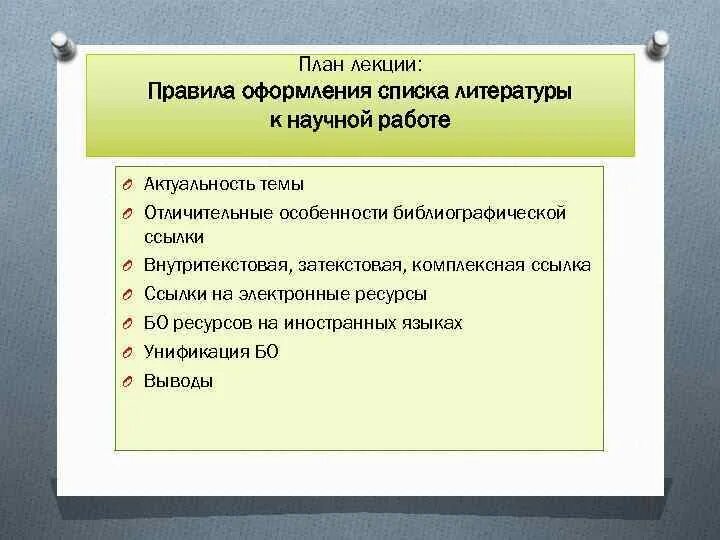 План лекции:
Правила оформления списка литературы к научной работе

Актуальность темы
Отличительные особенности библиографической ссылки
Внутритекстовая, затекстовая, комплексная ссылка
Ссылки на электронные ресурсы
БО ресурсов на иностранных языках
Унификация БО
Выводы